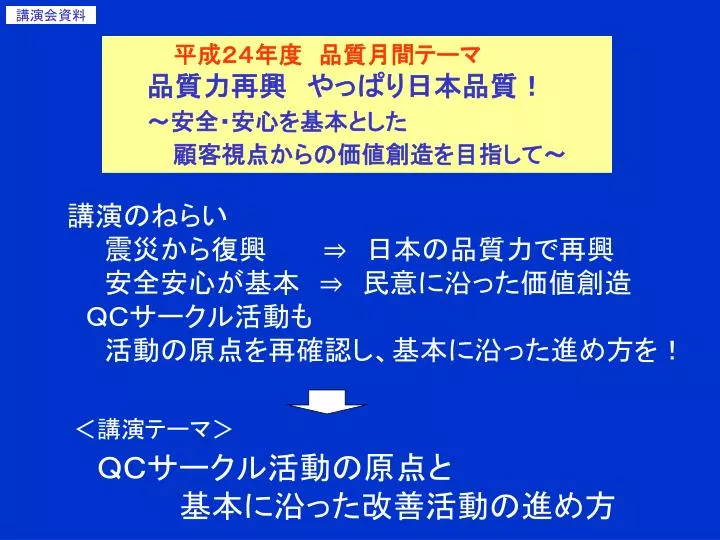 講演会資料

平成24年度　品質月間テーマ
品質力再興　やっぱり日本品質！
～安全･安心を基本とした
顧客視点からの価値創造を目指して～

講演のねらい
震災から復興　⇒　日本の品質力で再興
安全安心が基本　⇒　民意に沿った価値創造
ＱＣサークル活動も
活動の原点を再確認し、基本に沿った進め方を！

＜講演テーマ＞
ＱＣサークル活動の原点と
基本に沿った改善活動の進め方